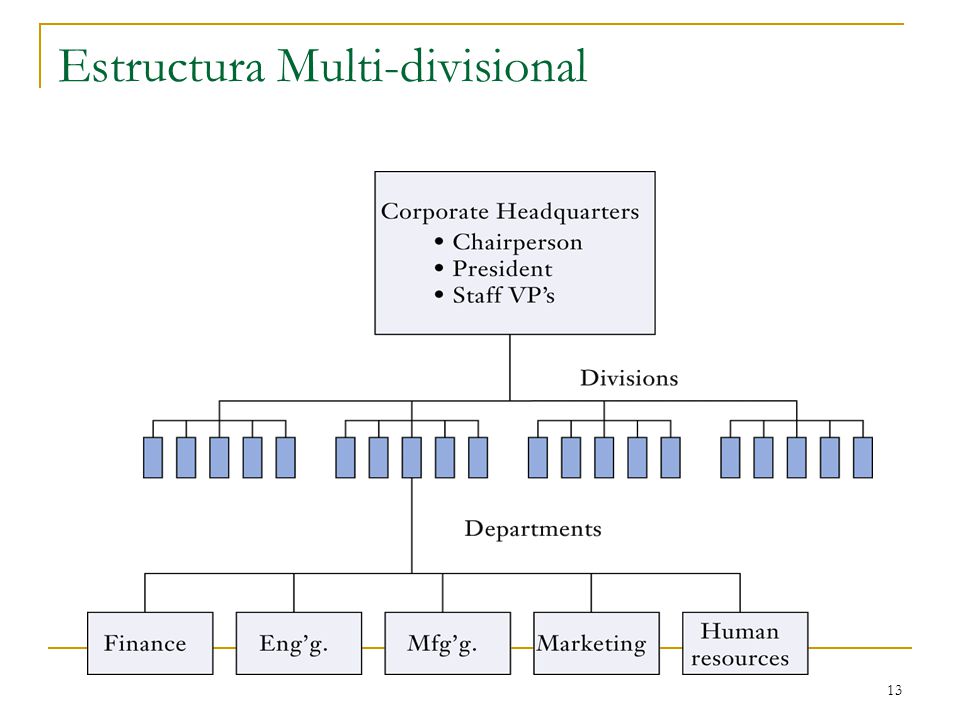 Estructura Multi-divisional

Corporate Headquarters
• Chairperson
• President
• Staff VP's

Divisions

Departments

Finance
Eng'g.
Mfg'g.
Marketing
Human resources

13